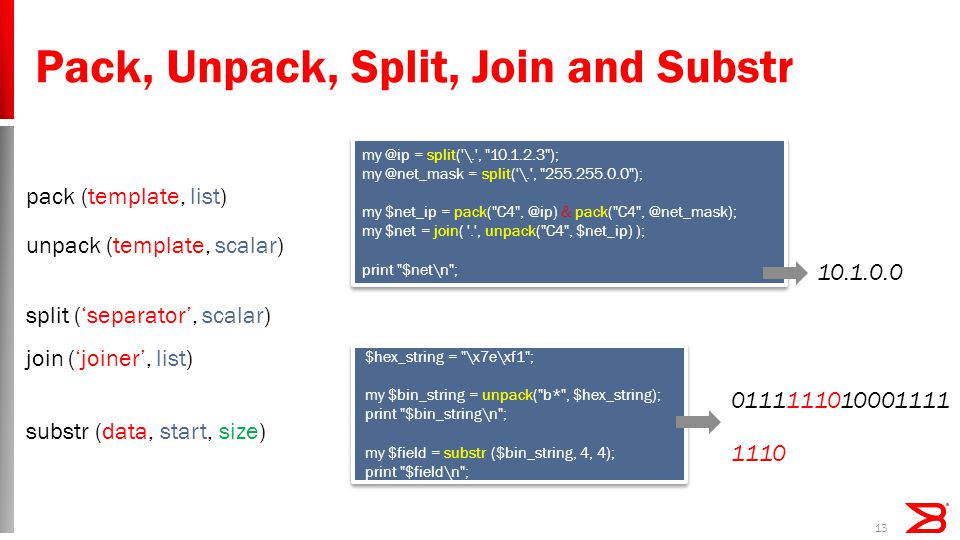 Pack, Unpack, Split, Join and Substr

pack (template, list)

unpack (template, scalar)

split ('separator', scalar)

join ('joiner', list)

substr (data, start, size)

my @ip = split('\.', "10.1.2.3");
my @net_mask = split('\.', "255.255.0.0");

my $net_ip = pack("C4", @ip) & pack("C4", @net_mask);
my $net = join( '.', unpack("C4", $net_ip) );

print "$net\n";

10.1.0.0

$hex_string = "\x7e\xf1";

my $bin_string = unpack("b*", $hex_string);
print "$bin_string\n";

my $field = substr ($bin_string, 4, 4);
print "$field\n";

0111111010001111

1110

13